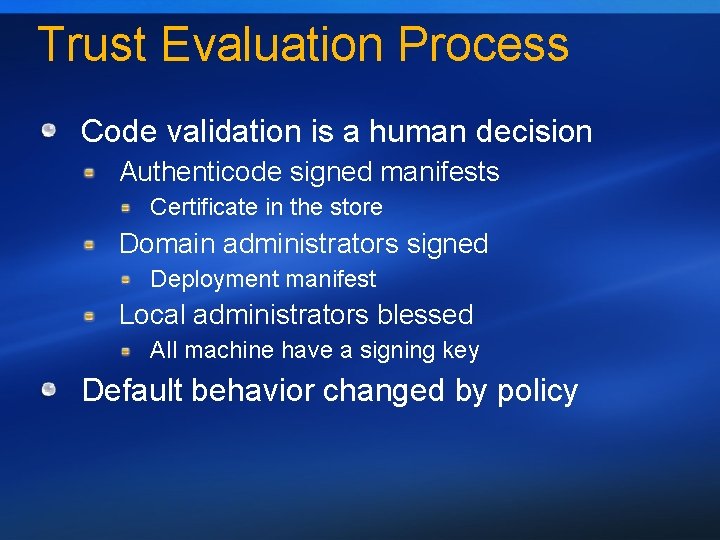 Trust Evaluation Process

Code validation is a human decision
Authenticode signed manifests
Certificate in the store
Domain administrators signed
Deployment manifest
Local administrators blessed
All machine have a signing key
Default behavior changed by policy